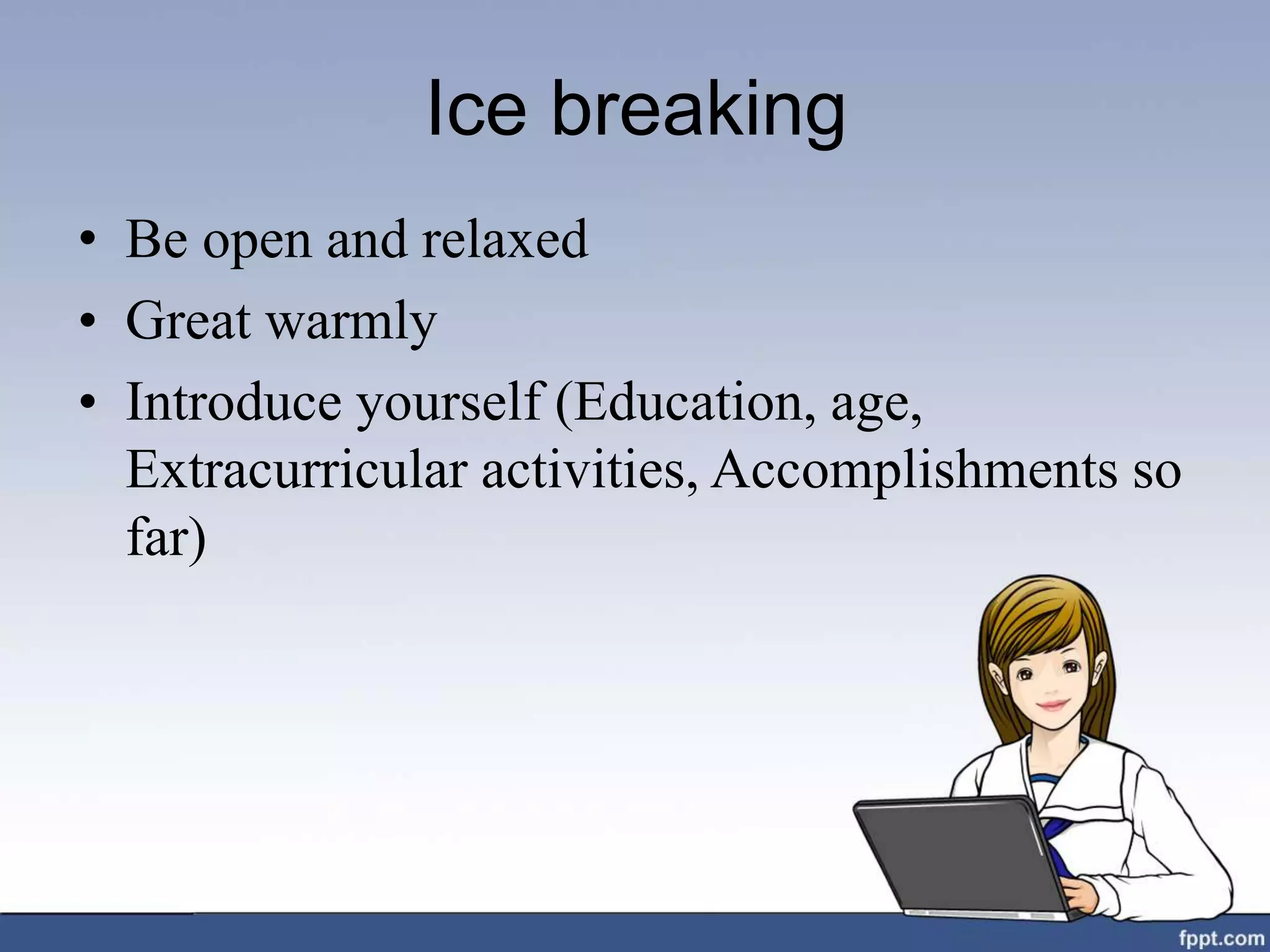 Ice breaking

• Be open and relaxed
• Great warmly
• Introduce yourself (Education, age, Extracurricular activities, Accomplishments so far)

fppt.com